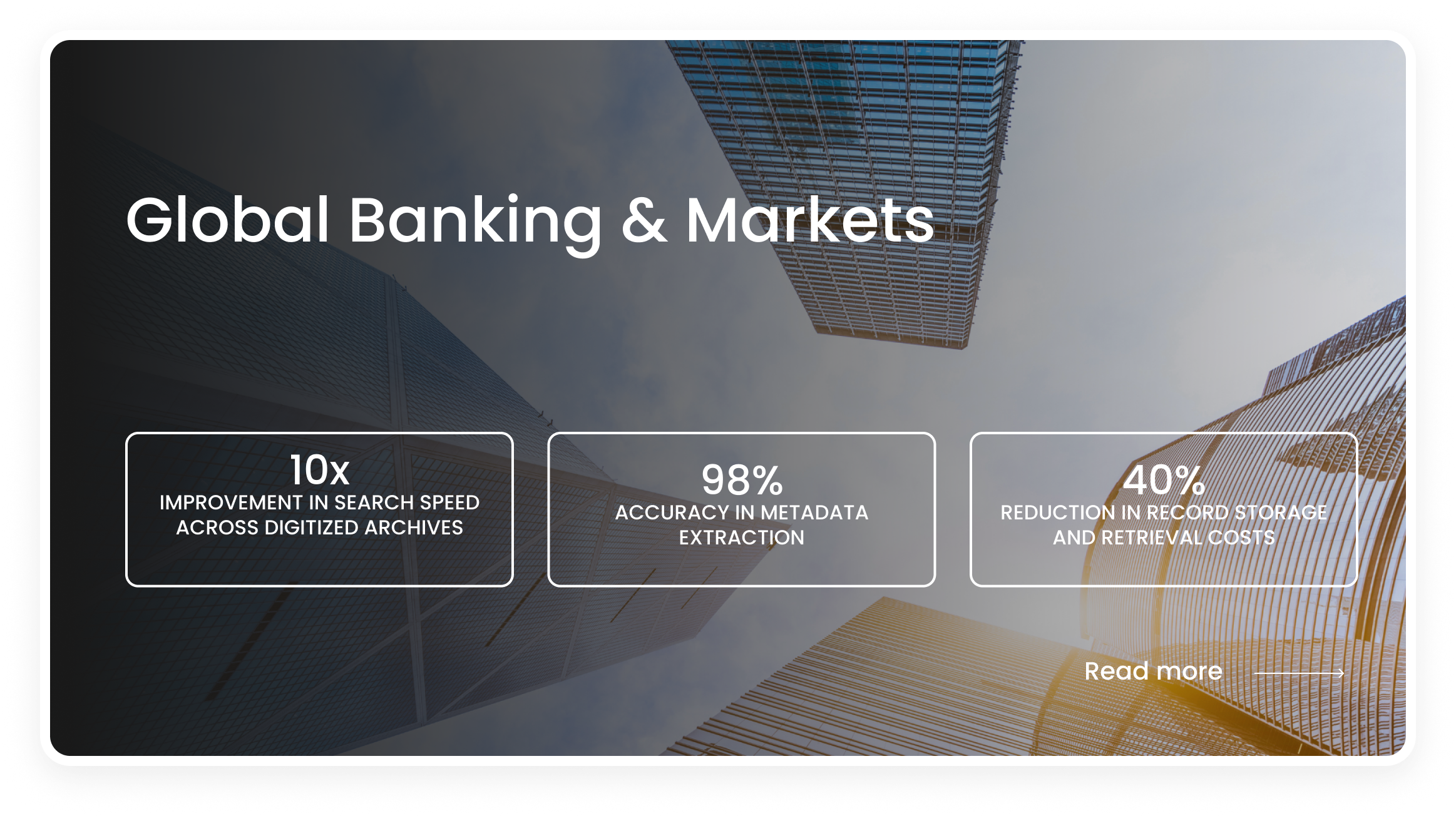 Global Banking & Markets

10x
IMPROVEMENT IN SEARCH SPEED ACROSS DIGITIZED ARCHIVES

98%
ACCURACY IN METADATA EXTRACTION

40%
REDUCTION IN RECORD STORAGE AND RETRIEVAL COSTS

Read more